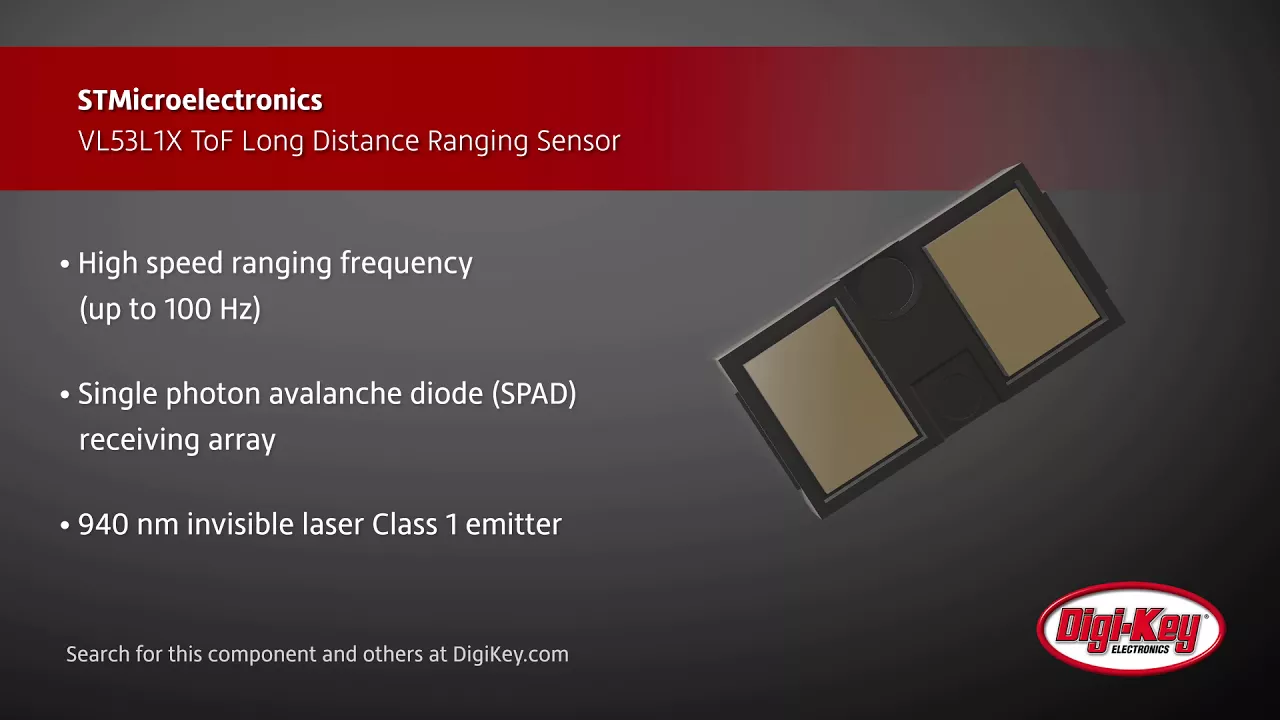 STMicroelectronics
VL53L1X ToF Long Distance Ranging Sensor

• High speed ranging frequency (up to 100 Hz)

• Single photon avalanche diode (SPAD) receiving array

• 940 nm invisible laser Class 1 emitter

Search for this component and others at DigiKey.com

Digi-Key®
ELECTRONICS